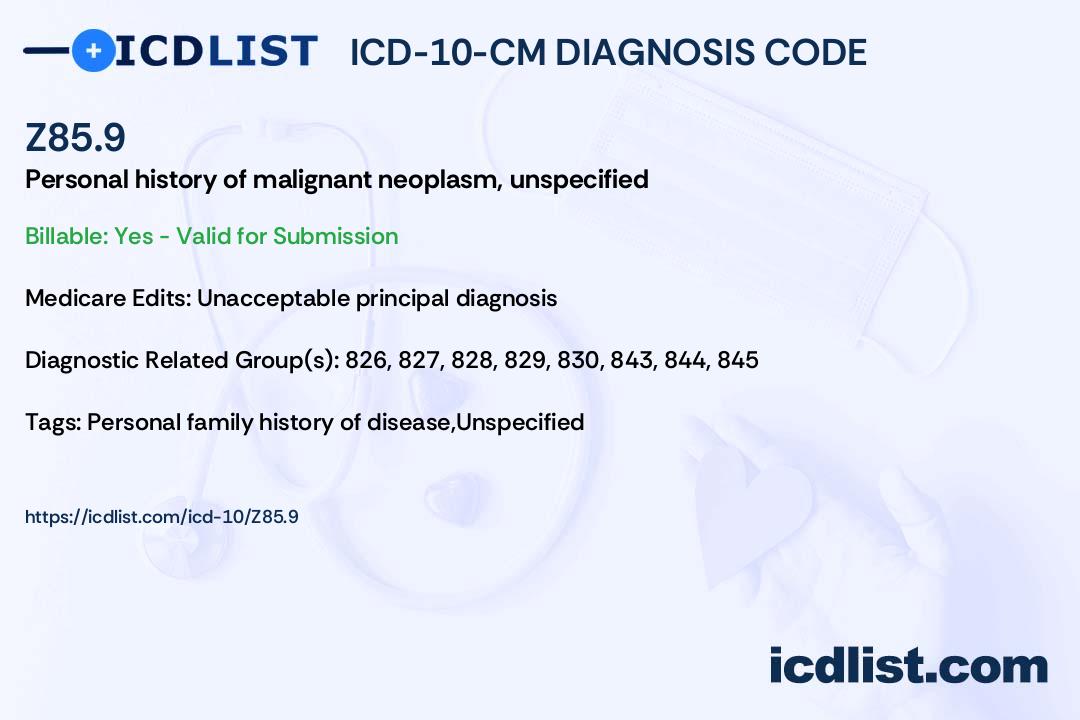 ICDLIST ICD-10-CM DIAGNOSIS CODE

Z85.9

Personal history of malignant neoplasm, unspecified

Billable: Yes - Valid for Submission

Medicare Edits: Unacceptable principal diagnosis

Diagnostic Related Group(s): 826, 827, 828, 829, 830, 843, 844, 845

Tags: Personal family history of disease,Unspecified

https://icdlist.com/icd-10/Z85.9

icdlist.com